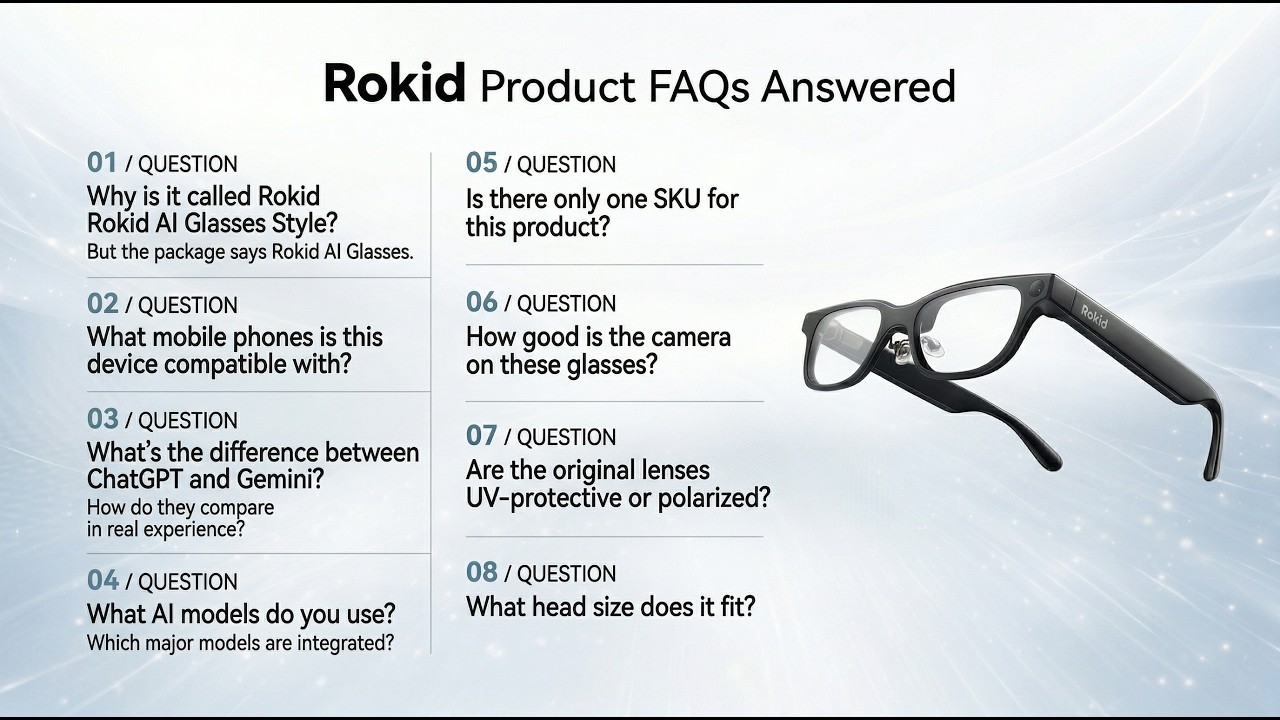 Rokid Product FAQs Answered

01 / QUESTION
Why is it called Rokid Rokid AI Glasses Style?
But the package says Rokid AI Glasses.

02 / QUESTION
What mobile phones is this device compatible with?

03 / QUESTION
What's the difference between ChatGPT and Gemini?
How do they compare in real experience?

04 / QUESTION
What AI models do you use?
Which major models are integrated?

05 / QUESTION
Is there only one SKU for this product?

06 / QUESTION
How good is the camera on these glasses?

07 / QUESTION
Are the original lenses UV-protective or polarized?

08 / QUESTION
What head size does it fit?

Rokid